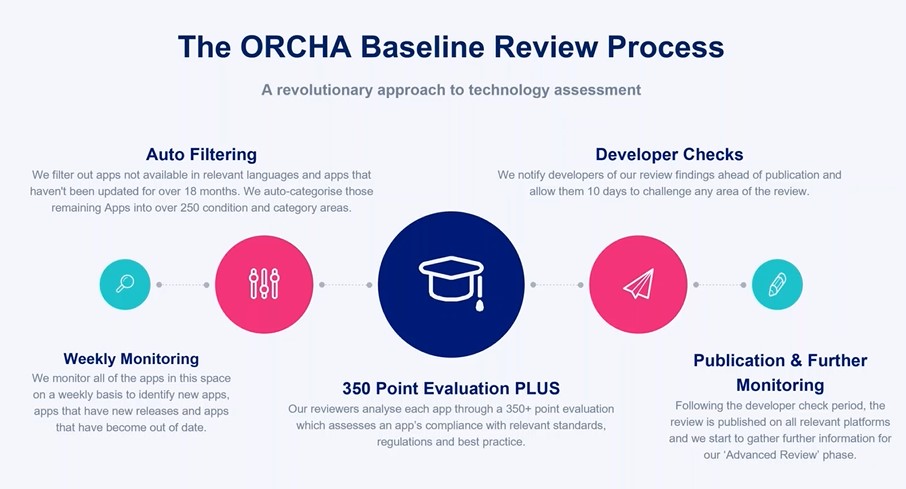 The ORCHA Baseline Review Process

A revolutionary approach to technology assessment

Auto Filtering

We filter out apps not available in relevant languages and apps that haven't been updated for over 18 months. We auto-categorise those remaining Apps into over 250 condition and category areas.

Developer Checks

We notify developers of our review findings ahead of publication and allow them 10 days to challenge any area of the review.

Weekly Monitoring

We monitor all of the apps in this space on a weekly basis to identify new apps, apps that have new releases and apps that have become out of date.

350 Point Evaluation PLUS

Our reviewers analyse each app through a 350+ point evaluation which assesses an app's compliance with relevant standards, regulations and best practice.

Publication & Further Monitoring

Following the developer check period, the review is published on all relevant platforms and we start to gather further information for our 'Advanced Review' phase.